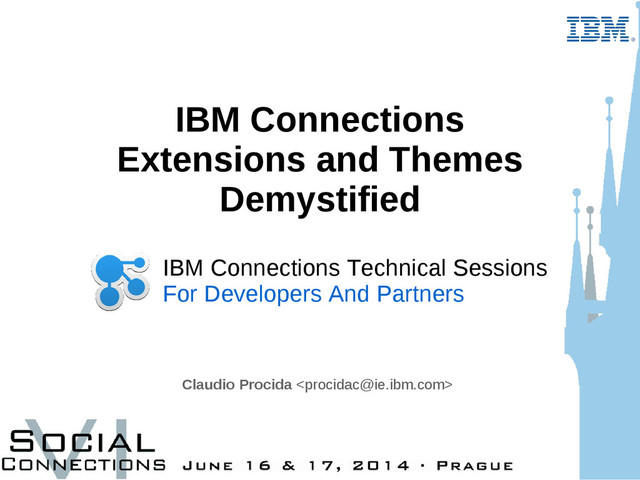 IBM

IBM Connections Extensions and Themes Demystified

IBM Connections Technical Sessions
For Developers And Partners

Claudio Procida <procidac@ie.ibm.com>

VI
SOCIAL
CONNECTIONS JUNE 16 & 17, 2014 · PRAGUE